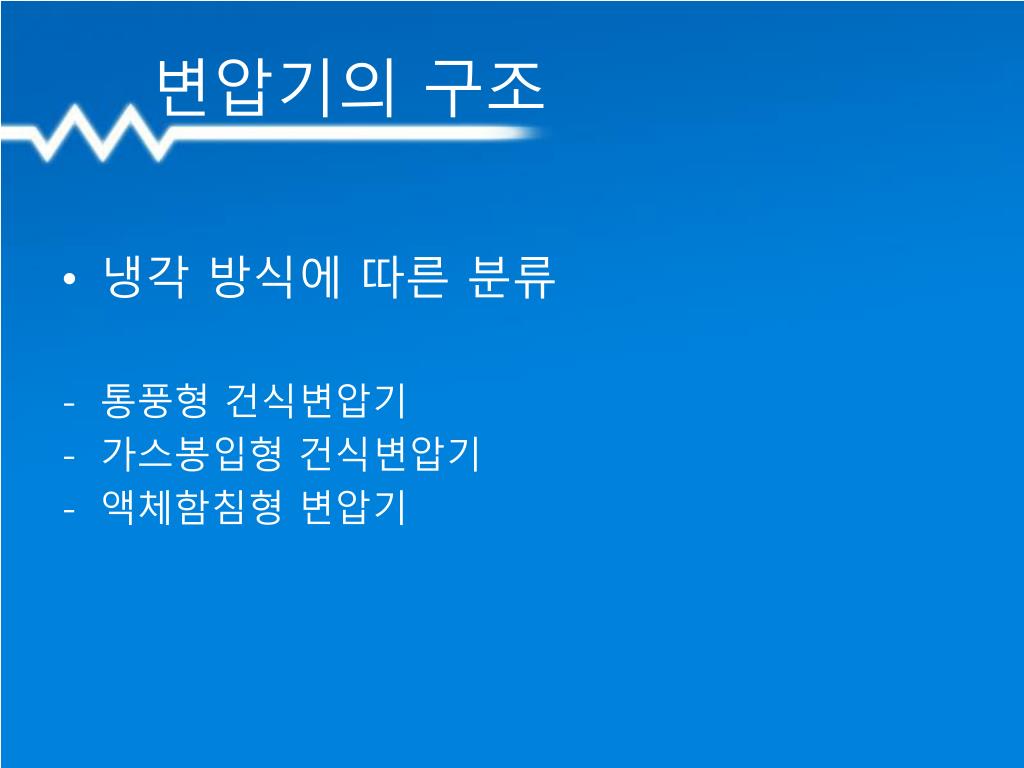 변압기의 구조

• 냉각 방식에 따른 분류

- 통풍형 건식변압기
- 가스봉입형 건식변압기
- 액체함침형 변압기